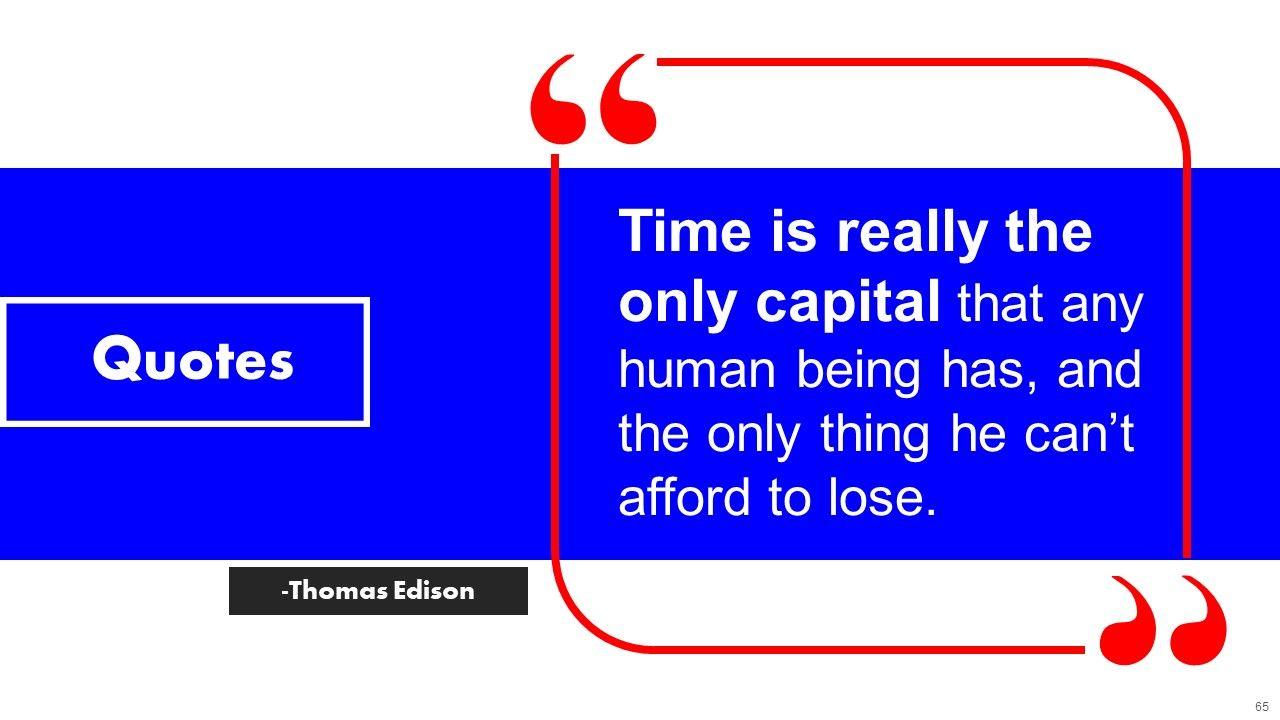 Quotes

“

Time is really the only capital that any human being has, and the only thing he can’t afford to lose.

”

-Thomas Edison

65